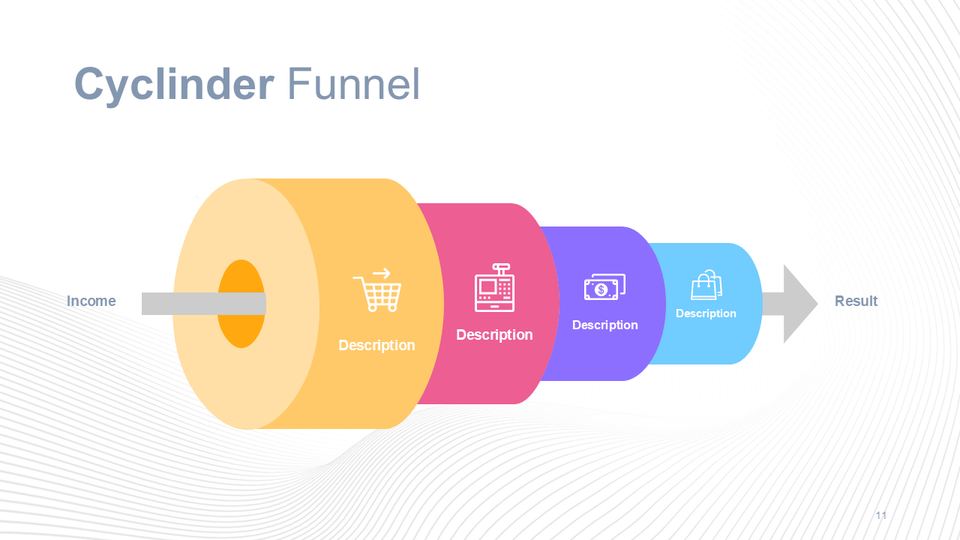 Cyclinder Funnel

Income

Description

Description

Description

Description

Result

11